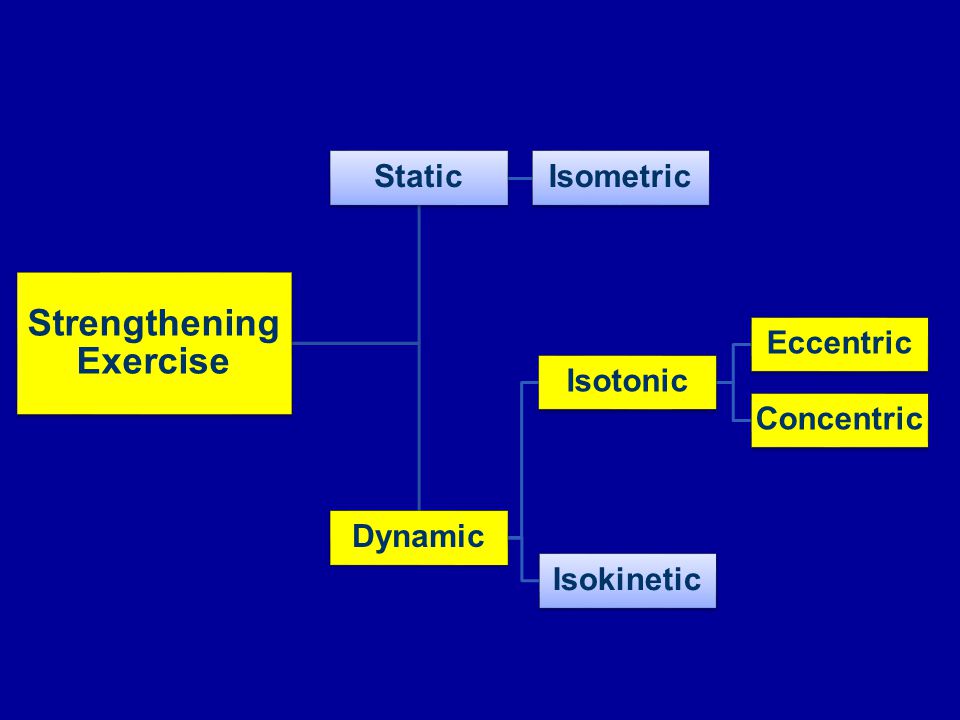 Strengthening Exercise

Static

Isometric

Dynamic

Isotonic

Eccentric

Concentric

Isokinetic